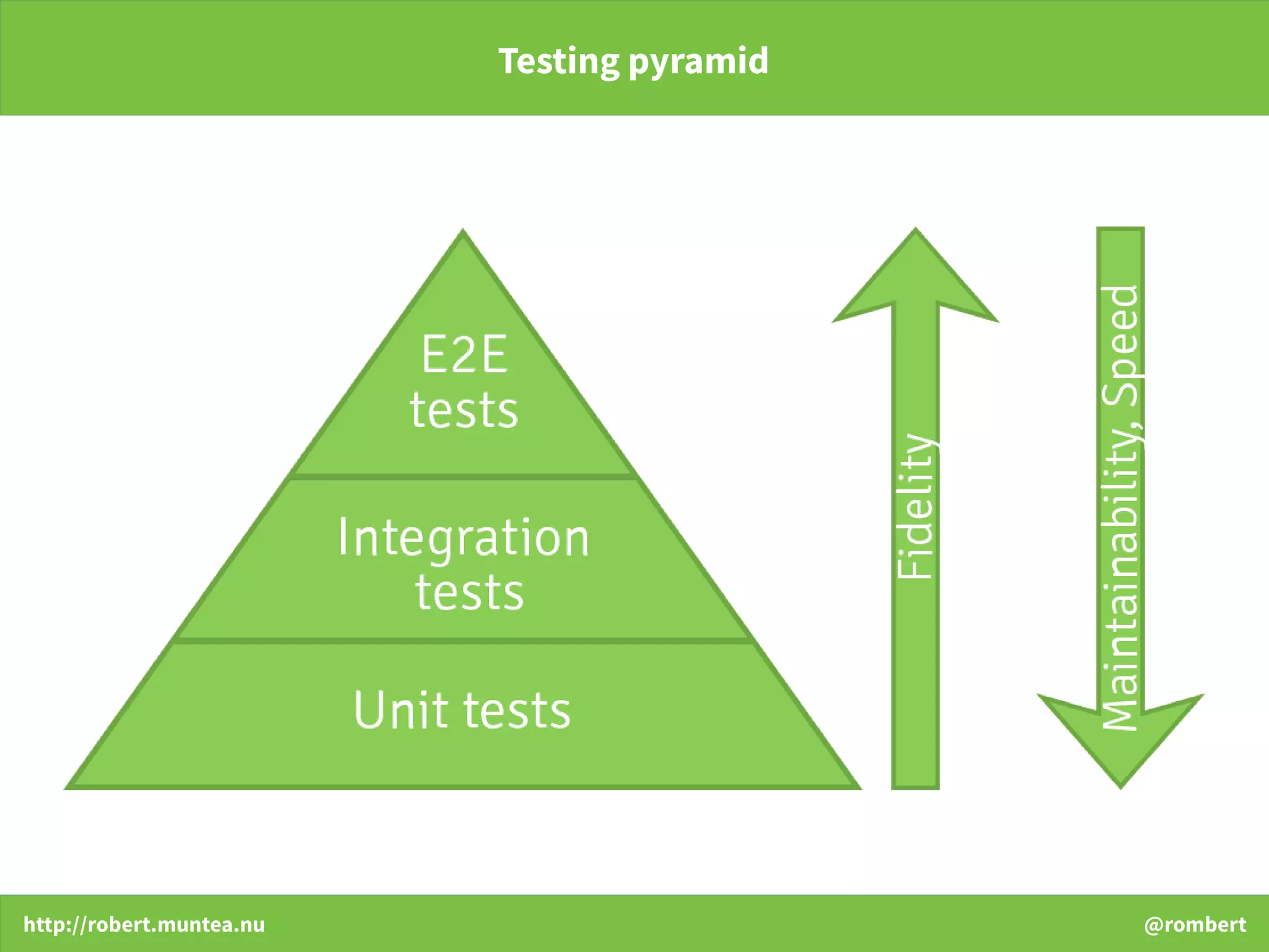 Testing pyramid

E2E tests

Integration tests

Unit tests

Fidelity

Maintainability, Speed

http://robert.muntea.nu

@rombert